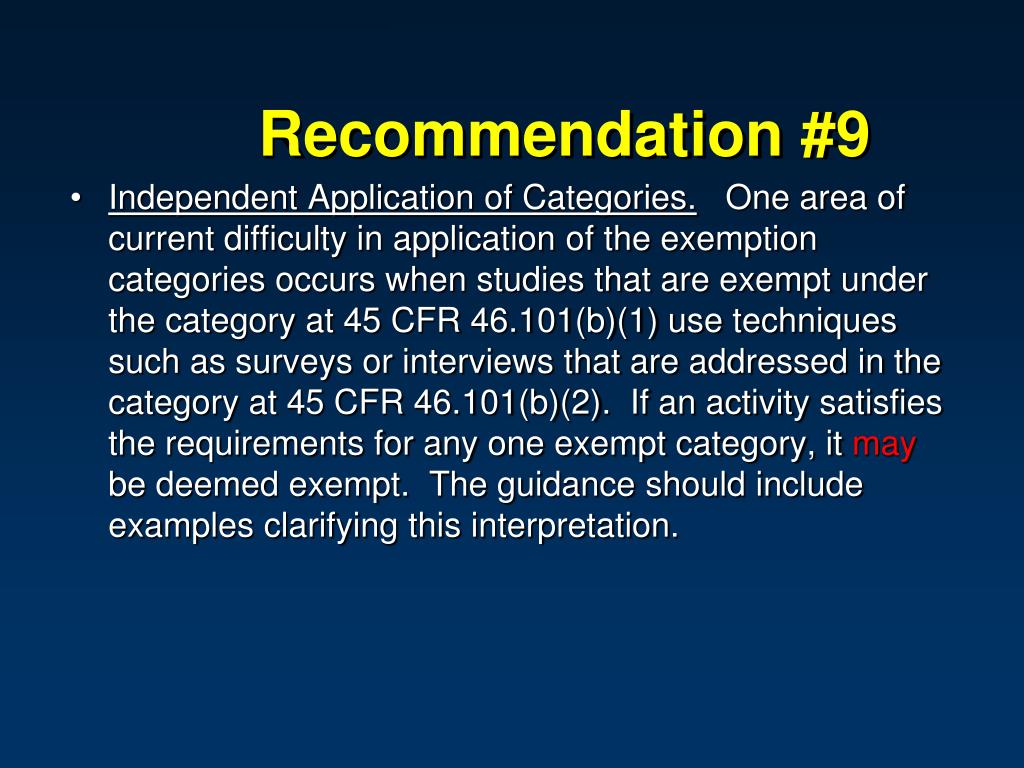 Recommendation #9

• Independent Application of Categories. One area of current difficulty in application of the exemption categories occurs when studies that are exempt under the category at 45 CFR 46.101(b)(1) use techniques such as surveys or interviews that are addressed in the category at 45 CFR 46.101(b)(2). If an activity satisfies the requirements for any one exempt category, it may be deemed exempt. The guidance should include examples clarifying this interpretation.